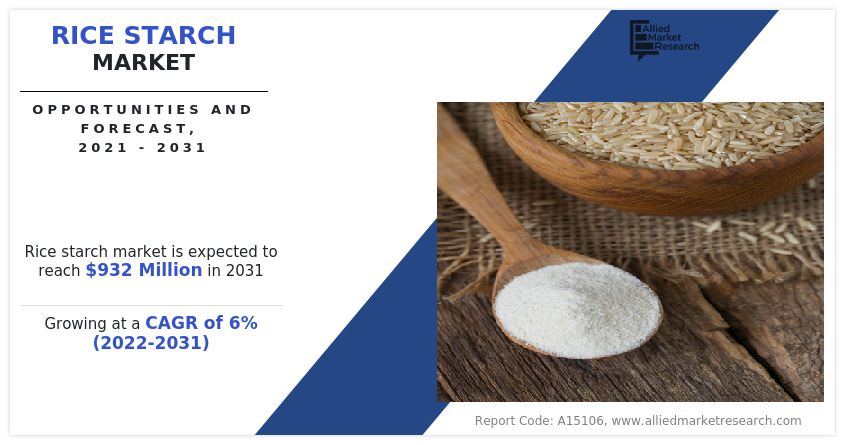 RICE STARCH
MARKET

OPPORTUNITIES AND FORECAST, 2021 - 2031

Allied Market Research

Rice starch market is expected to reach $932 Million in 2031

Growing at a CAGR of 6% (2022-2031)

Report Code: A15106, www.alliedmarketresearch.com